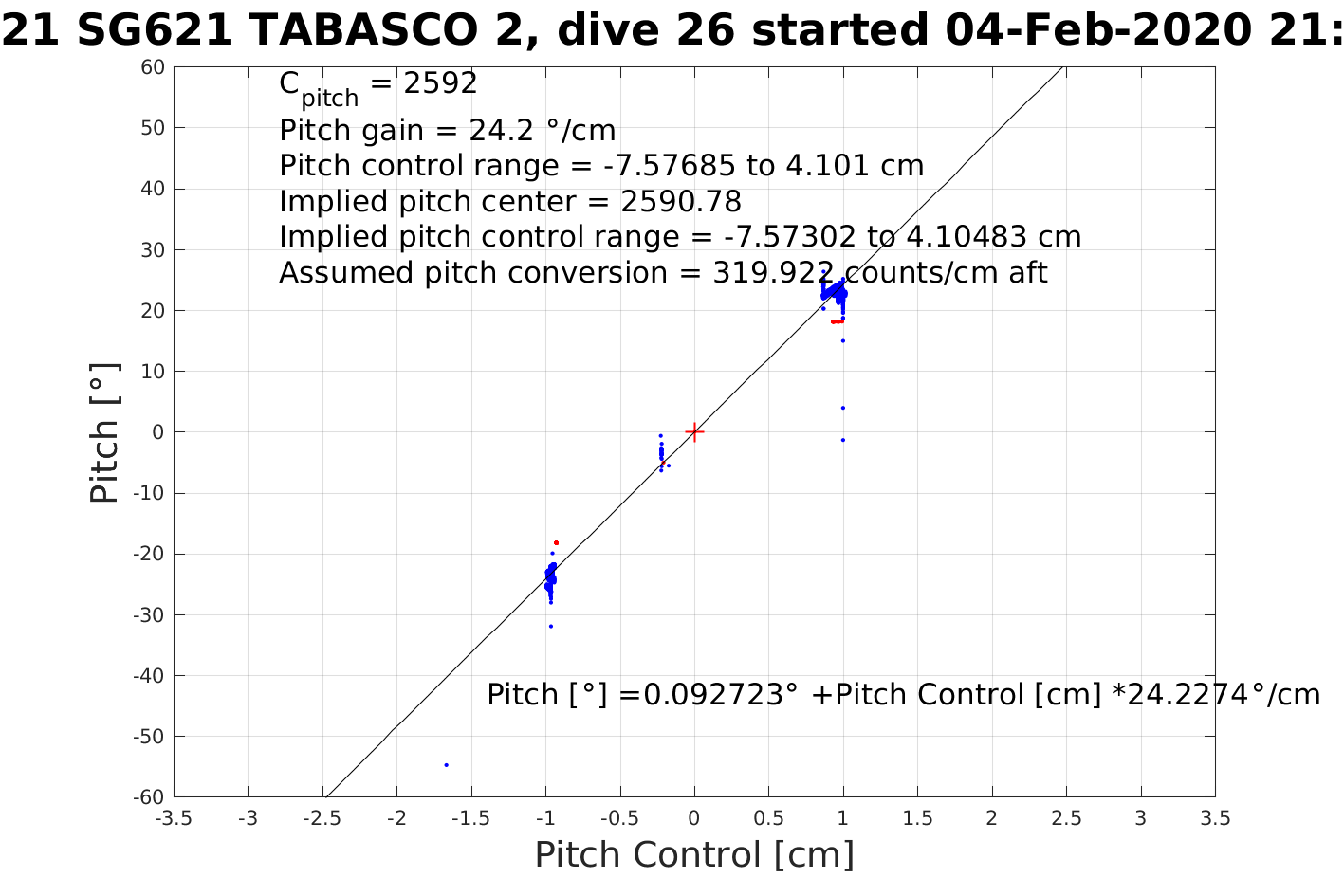 21 SG621 TABASCO 2, dive 26 started 04-Feb-2020 21:

$C_{pitch}$ = 2592
Pitch gain = 24.2 °/cm
Pitch control range = -7.57685 to 4.101 cm
Implied pitch center = 2590.78
Implied pitch control range = -7.57302 to 4.10483 cm
Assumed pitch conversion = 319.922 counts/cm aft

Pitch [°] =0.092723° +Pitch Control [cm] *24.2274°/cm

60
50
40
30
20
10
0
-10
-20
-30
-40
-50
-60

Pitch [°]

-3.5 -3 -2.5 -2 -1.5 -1 -0.5 0 0.5 1 1.5 2 2.5 3 3.5

Pitch Control [cm]